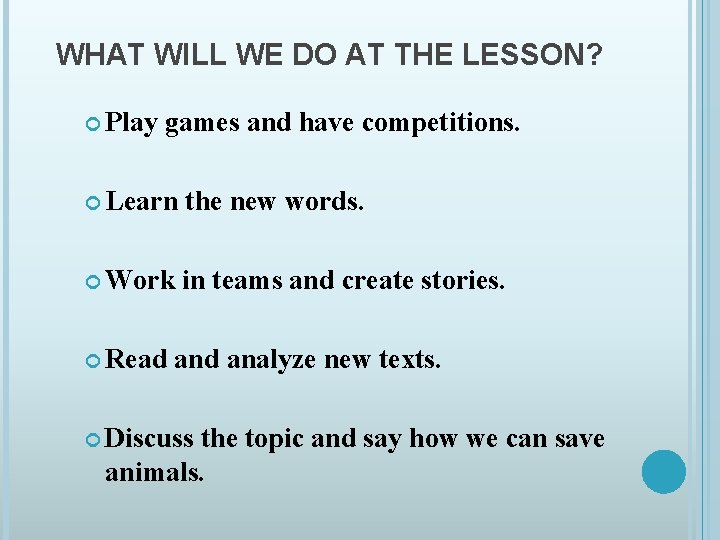 WHAT WILL WE DO AT THE LESSON?

Play games and have competitions.

Learn the new words.

Work in teams and create stories.

Read and analyze new texts.

Discuss the topic and say how we can save animals.